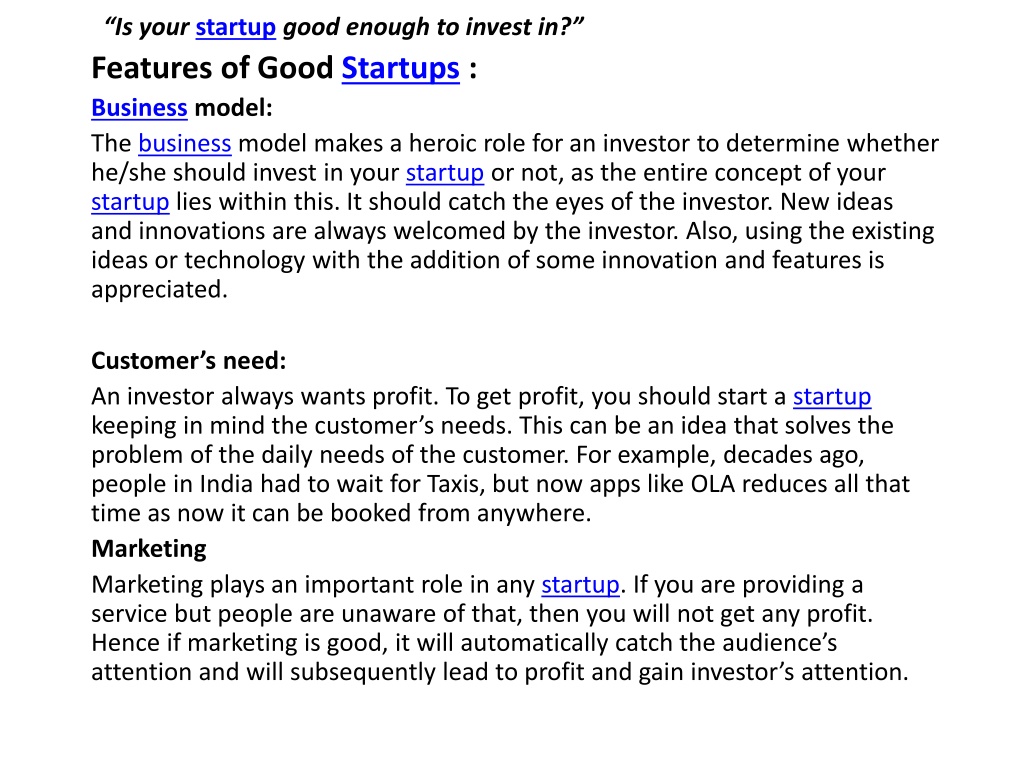 “Is your startup good enough to invest in?”

Features of Good Startups :

Business model:

The business model makes a heroic role for an investor to determine whether he/she should invest in your startup or not, as the entire concept of your startup lies within this. It should catch the eyes of the investor. New ideas and innovations are always welcomed by the investor. Also, using the existing ideas or technology with the addition of some innovation and features is appreciated.

Customer’s need:

An investor always wants profit. To get profit, you should start a startup keeping in mind the customer’s needs. This can be an idea that solves the problem of the daily needs of the customer. For example, decades ago, people in India had to wait for Taxis, but now apps like OLA reduces all that time as now it can be booked from anywhere.

Marketing

Marketing plays an important role in any startup. If you are providing a service but people are unaware of that, then you will not get any profit. Hence if marketing is good, it will automatically catch the audience’s attention and will subsequently lead to profit and gain investor’s attention.